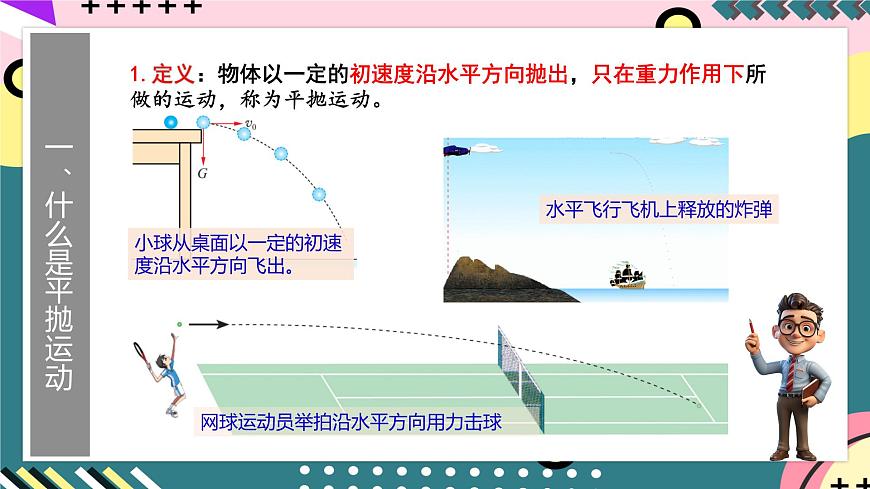 一、什么是平抛运动

1. 定义：物体以一定的初速度沿水平方向抛出，只在重力作用下所做的运动，称为平抛运动。

$v_0$

$G$

小球从桌面以一定的初速度沿水平方向飞出。

水平飞行飞机上释放的炸弹

网球运动员举拍沿水平方向用力击球